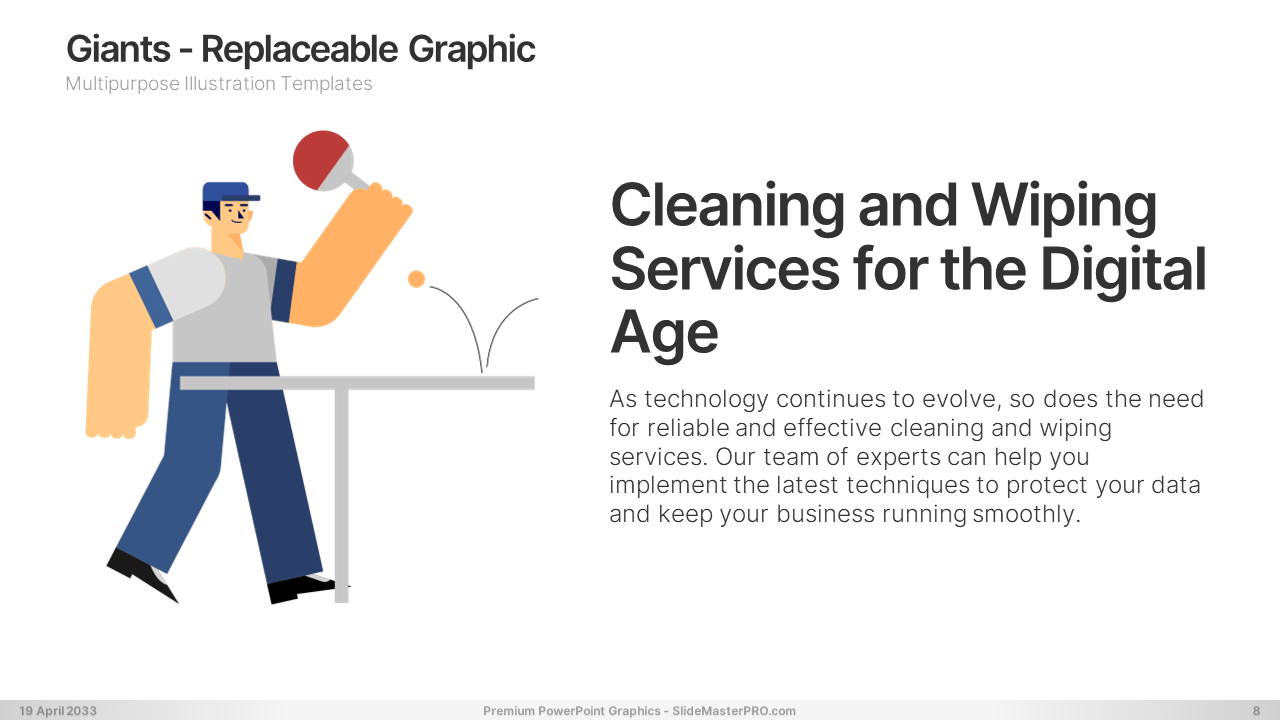 Giants - Replaceable Graphic
Multipurpose Illustration Templates

Cleaning and Wiping Services for the Digital Age

As technology continues to evolve, so does the need for reliable and effective cleaning and wiping services. Our team of experts can help you implement the latest techniques to protect your data and keep your business running smoothly.

19 April 2033
Premium PowerPoint Graphics - SlideMasterPRO.com
8